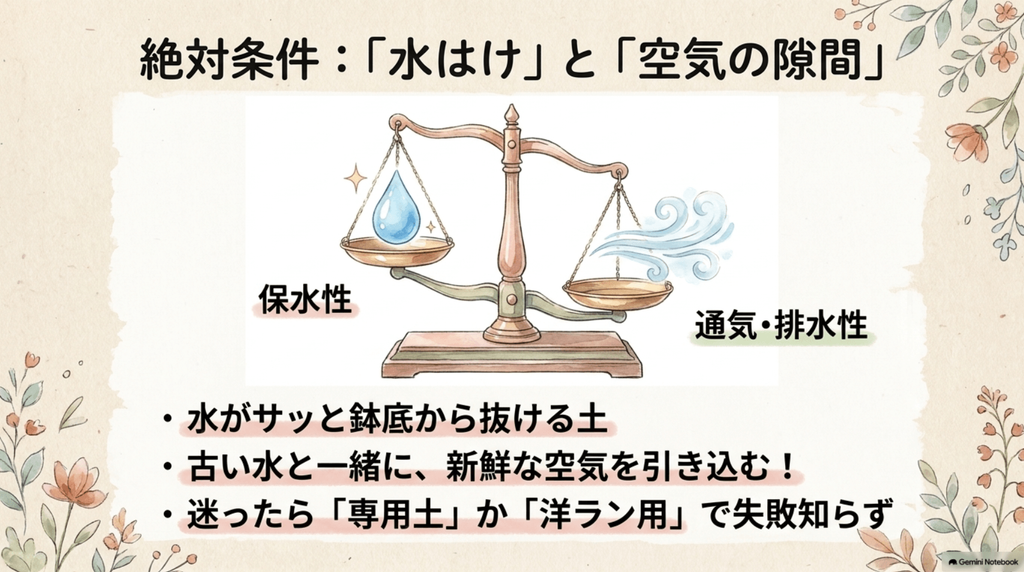 絶対条件：「水はけ」と「空気の隙間」

保水性

通気・排水性

・水がサッと鉢底から抜ける土
・古い水と一緒に、新鮮な空気を引き込む！
・迷ったら「専用土」か「洋ラン用」で失敗知らず

Gemini Notebook